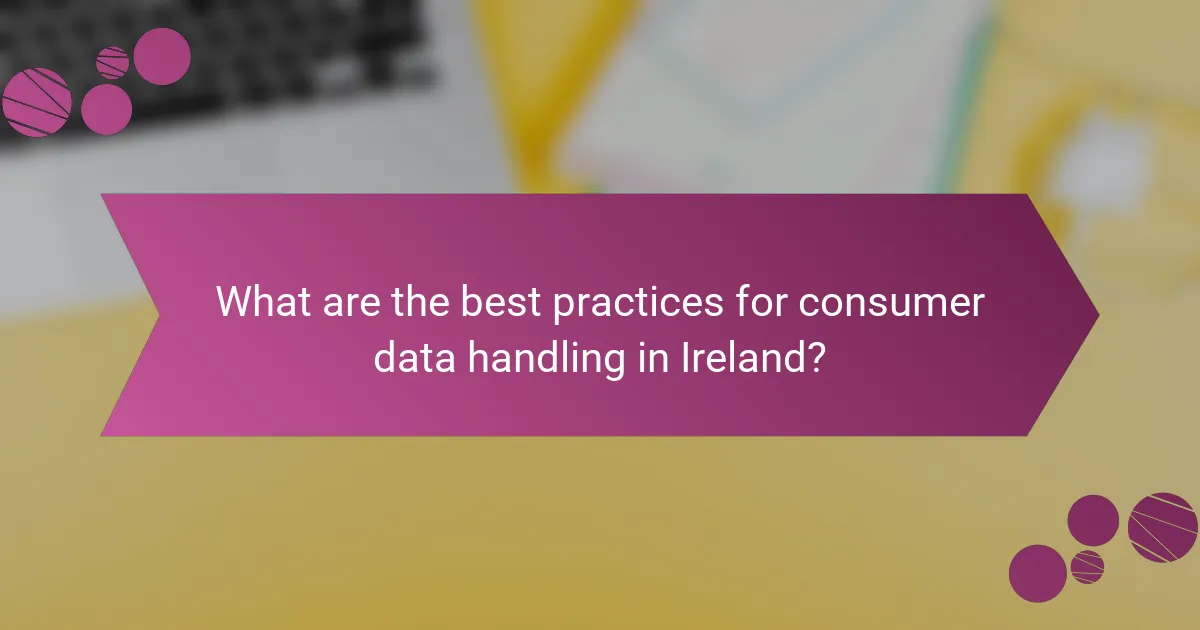 What are the best practices for consumer data handling in Ireland?